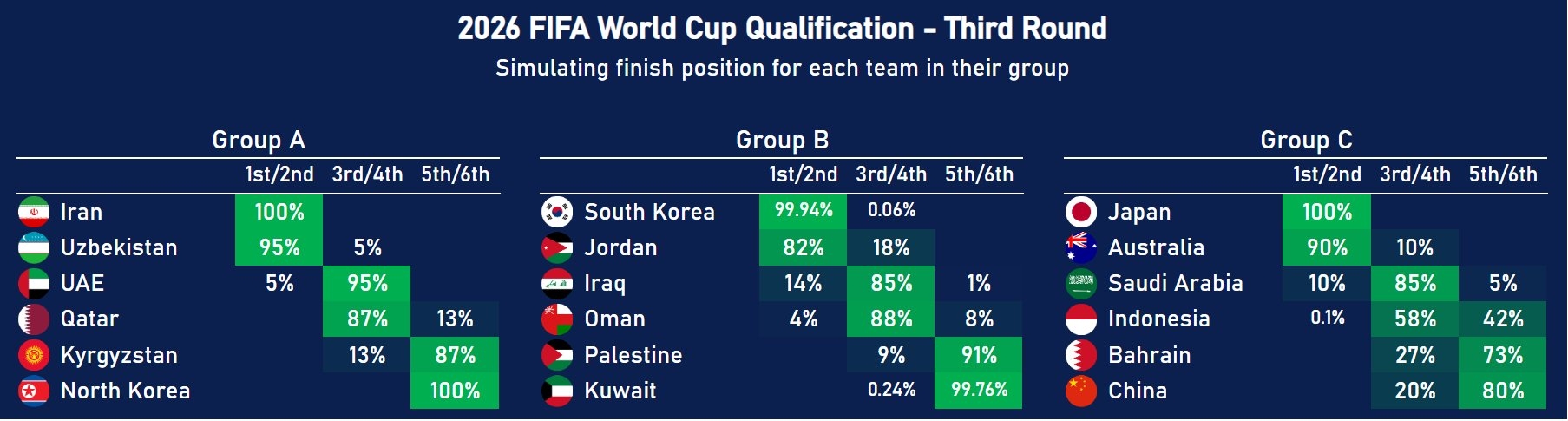 2026 FIFA World Cup Qualification - Third Round

Simulating finish position for each team in their group

Group A

| | 1st/2nd | 3rd/4th | 5th/6th |
|---|---|---|---|
| Iran | 100% | | |
| Uzbekistan | 95% | 5% | |
| UAE | 5% | 95% | |
| Qatar | | 87% | 13% |
| Kyrgyzstan | | 13% | 87% |
| North Korea | | | 100% |

Group B

| | 1st/2nd | 3rd/4th | 5th/6th |
|---|---|---|---|
| South Korea | 99.94% | 0.06% | |
| Jordan | 82% | 18% | |
| Iraq | 14% | 85% | 1% |
| Oman | 4% | 88% | 8% |
| Palestine | | 9% | 91% |
| Kuwait | | 0.24% | 99.76% |

Group C

| | 1st/2nd | 3rd/4th | 5th/6th |
|---|---|---|---|
| Japan | 100% | | |
| Australia | 90% | 10% | |
| Saudi Arabia | 10% | 85% | 5% |
| Indonesia | 0.1% | 58% | 42% |
| Bahrain | | 27% | 73% |
| China | | 20% | 80% |